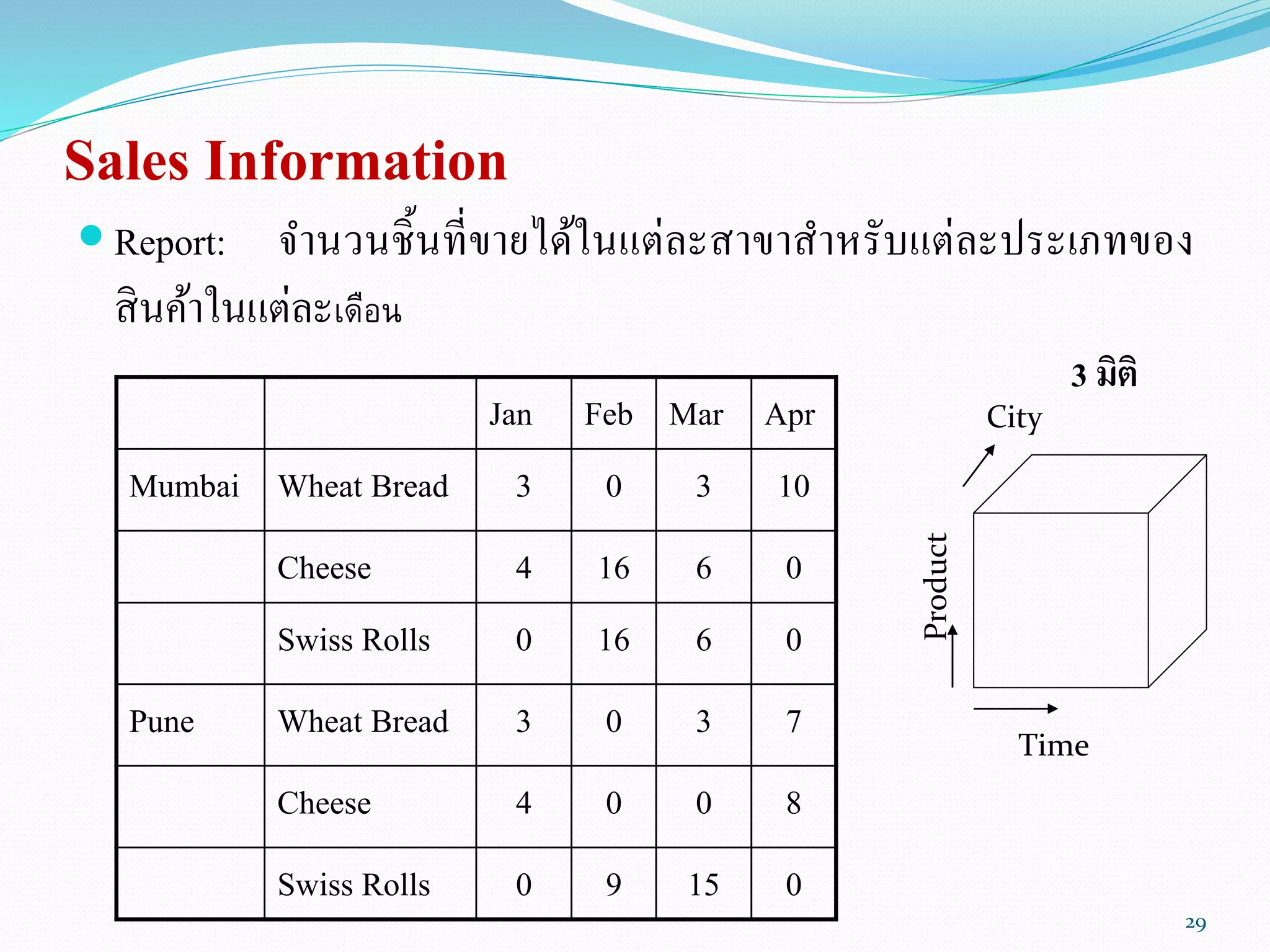 Sales Information

Report: จำนวนชิ้นที่ขายได้ในแต่ละสาขาสำหรับแต่ละประเภทของสินค้าในแต่ละเดือน

|  |  | Jan | Feb | Mar | Apr |
|---|---|---|---|---|---|
| Mumbai | Wheat Bread | 3 | 0 | 3 | 10 |
|  | Cheese | 4 | 16 | 6 | 0 |
|  | Swiss Rolls | 0 | 16 | 6 | 0 |
| Pune | Wheat Bread | 3 | 0 | 3 | 7 |
|  | Cheese | 4 | 0 | 0 | 8 |
|  | Swiss Rolls | 0 | 9 | 15 | 0 |

3 มิติ

City

Product

Time

29